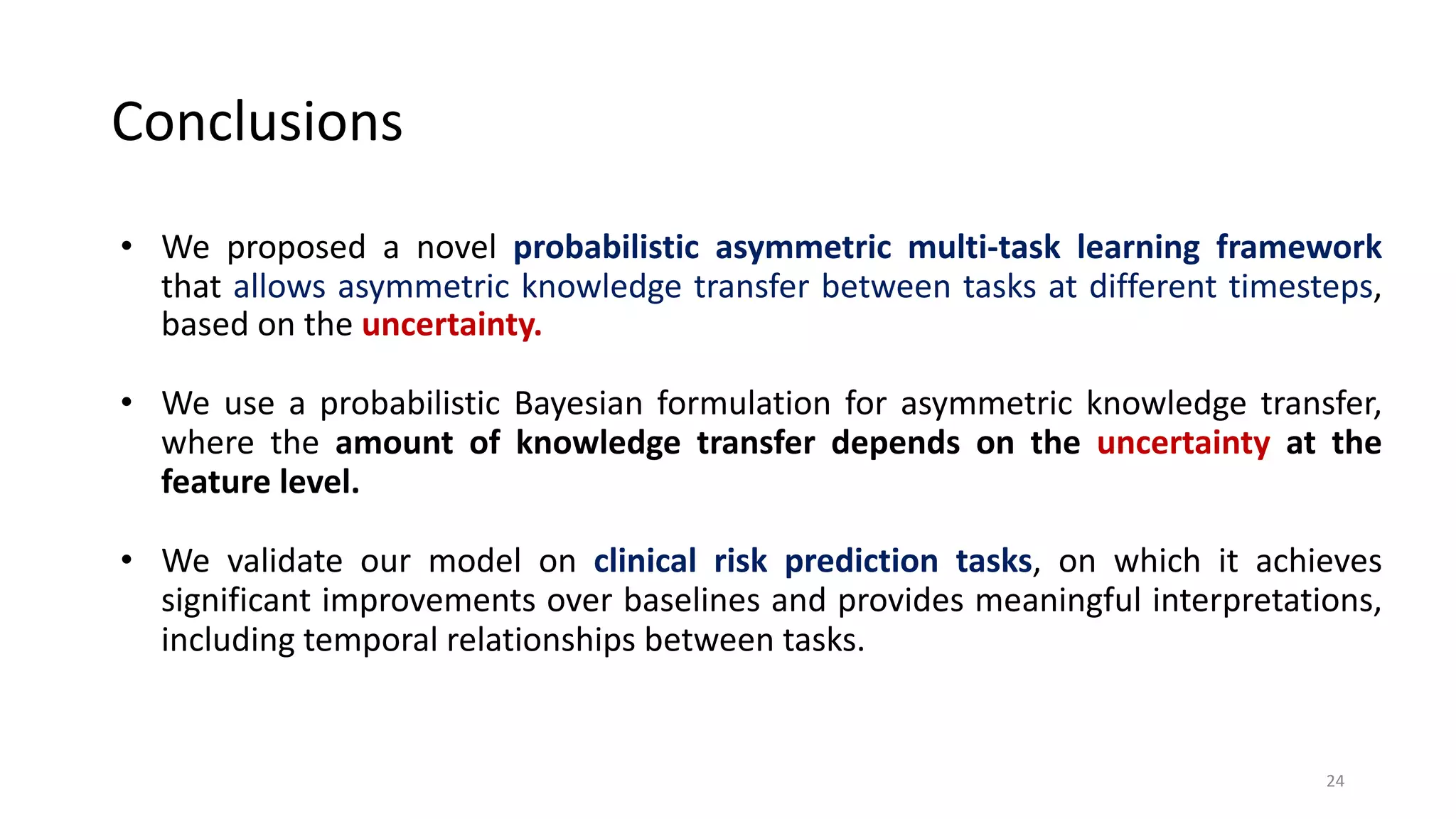 Conclusions

• We proposed a novel probabilistic asymmetric multi-task learning framework that allows asymmetric knowledge transfer between tasks at different timesteps, based on the uncertainty.

• We use a probabilistic Bayesian formulation for asymmetric knowledge transfer, where the amount of knowledge transfer depends on the uncertainty at the feature level.

• We validate our model on clinical risk prediction tasks, on which it achieves significant improvements over baselines and provides meaningful interpretations, including temporal relationships between tasks.

24